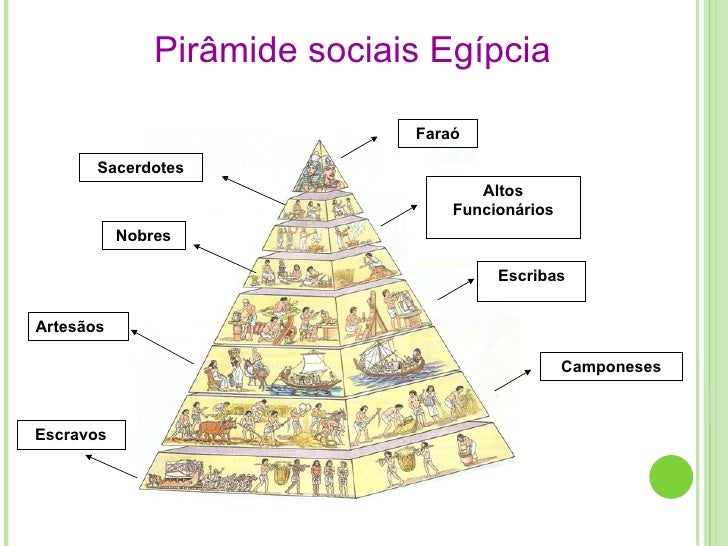 Pirâmide sociais Egípcia

Faraó

Sacerdotes

Altos Funcionários

Nobres

Escribas

Artesãos

Camponeses

Escravos